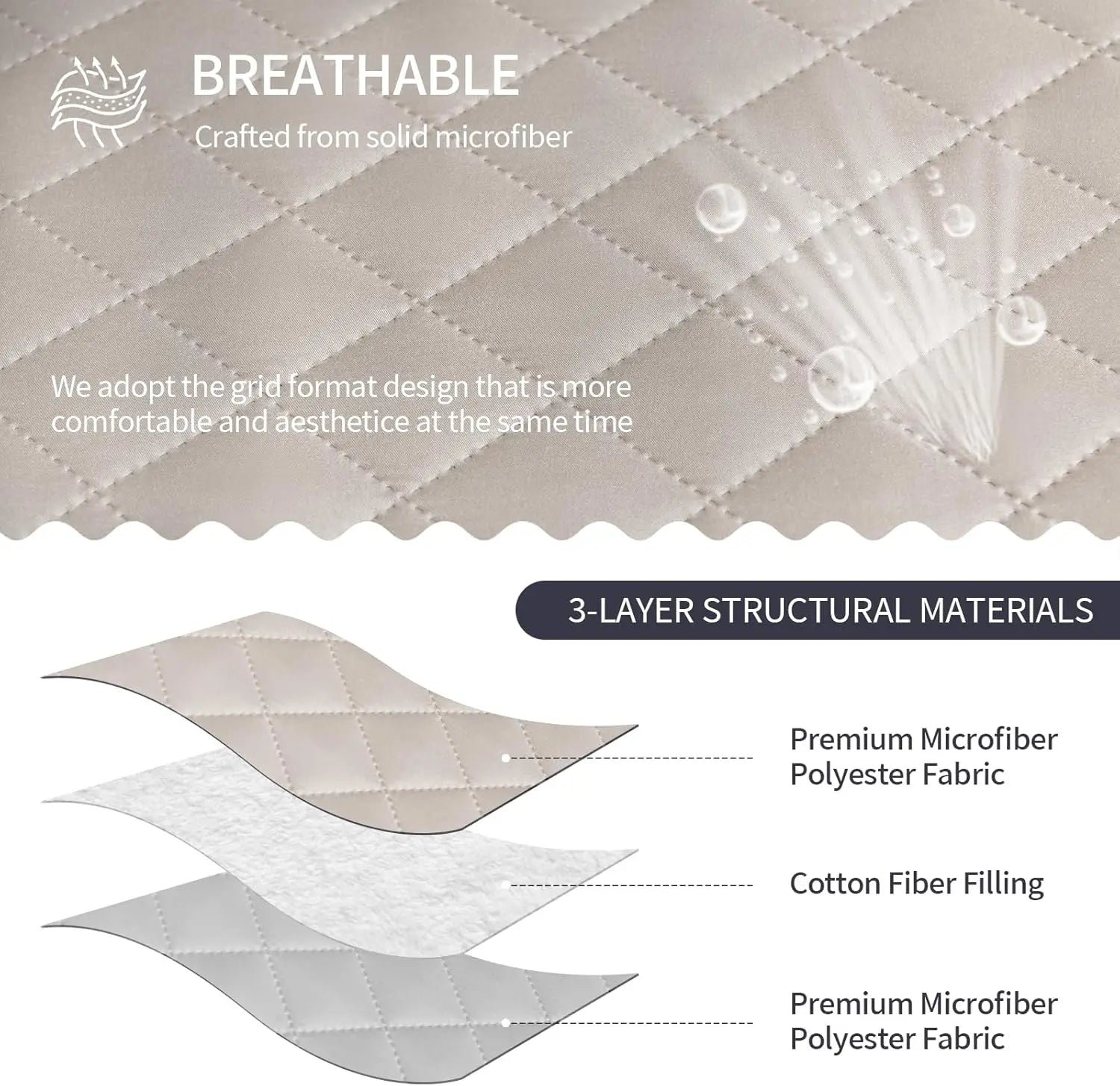 BREATHABLE

Crafted from solid microfiber

We adopt the grid format design that is more comfortable and aesthetice at the same time

3-LAYER STRUCTURAL MATERIALS

Premium Microfiber Polyester Fabric

Cotton Fiber Filling

Premium Microfiber Polyester Fabric